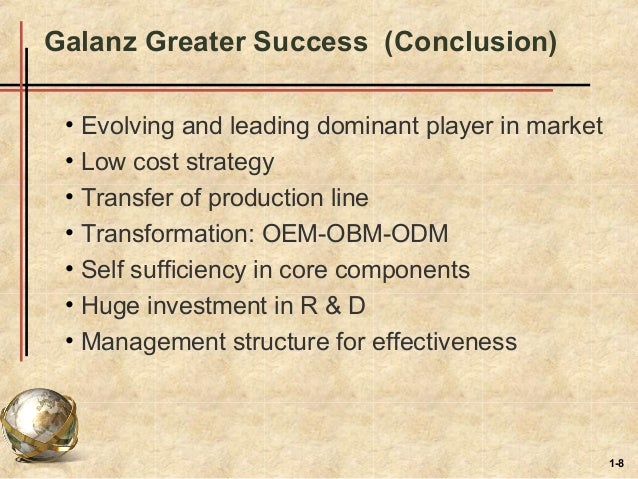 Galanz Greater Success (Conclusion)

• Evolving and leading dominant player in market
• Low cost strategy
• Transfer of production line
• Transformation: OEM-OBM-ODM
• Self sufficiency in core components
• Huge investment in R & D
• Management structure for effectiveness

1-8